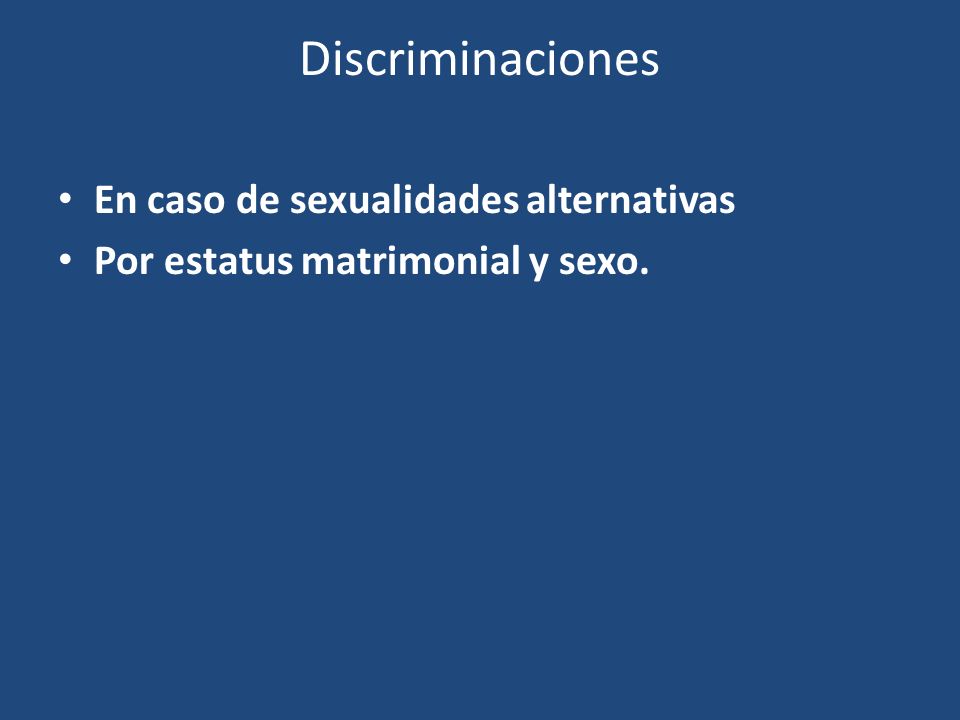 Discriminaciones

• En caso de sexualidades alternativas
• Por estatus matrimonial y sexo.